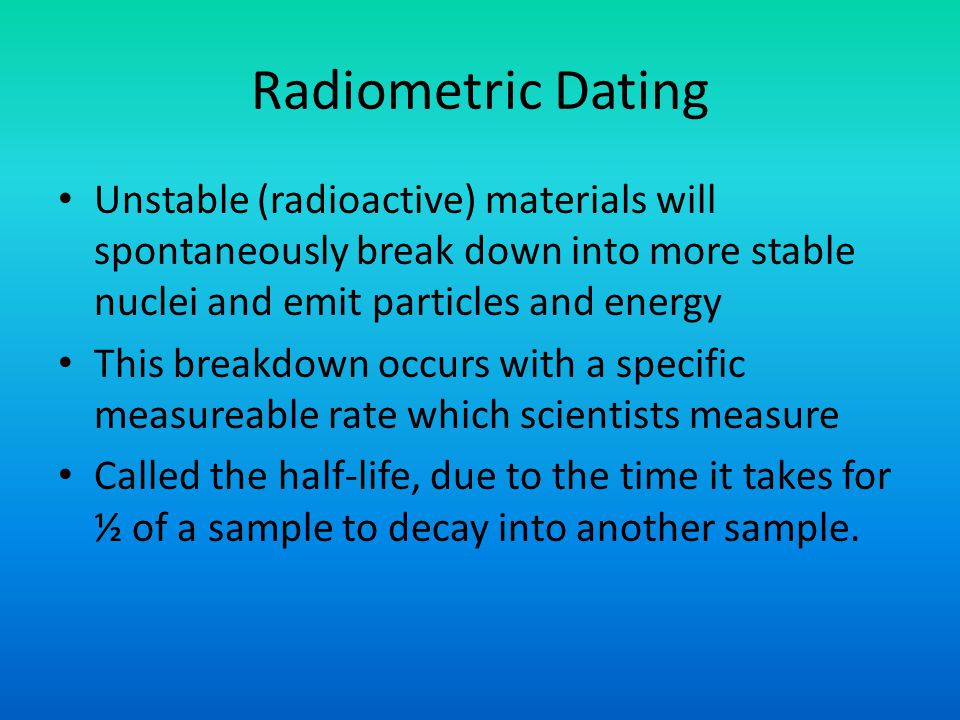 Radiometric Dating

• Unstable (radioactive) materials will spontaneously break down into more stable nuclei and emit particles and energy

• This breakdown occurs with a specific measureable rate which scientists measure

• Called the half-life, due to the time it takes for ½ of a sample to decay into another sample.